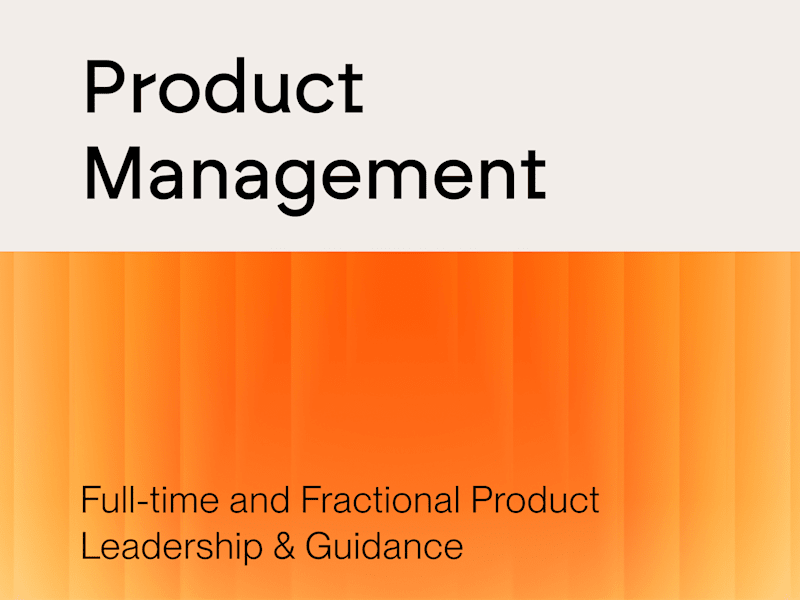 Product Management

Full-time and Fractional Product Leadership & Guidance